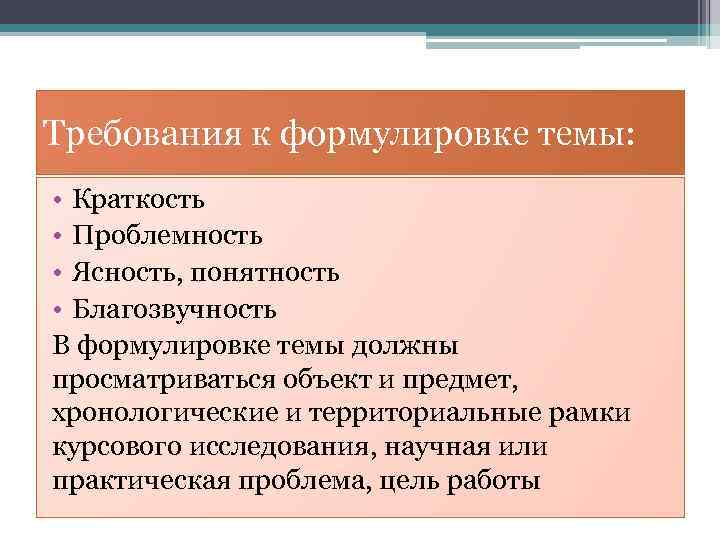 Требования к формулировке темы:

• Краткость
• Проблемность
• Ясность, понятность
• Благозвучность

В формулировке темы должны просматриваться объект и предмет, хронологические и территориальные рамки курсового исследования, научная или практическая проблема, цель работы